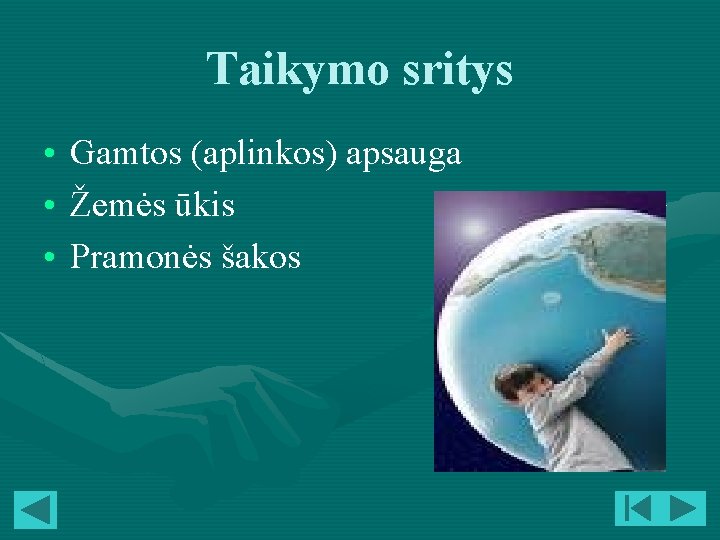 Taikymo sritys

• Gamtos (aplinkos) apsauga
• Žemės ūkis
• Pramonės šakos